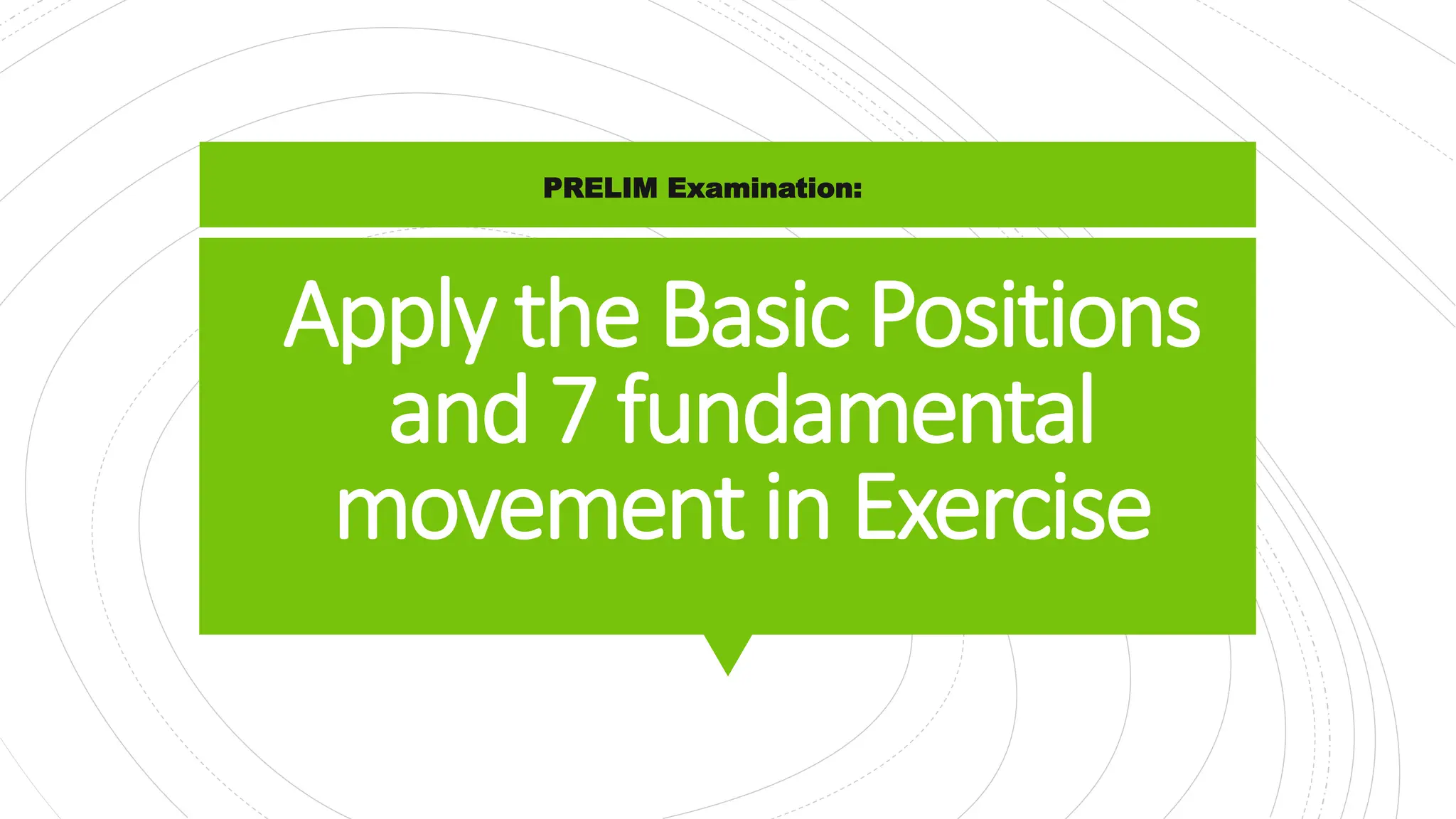 PRELIM Examination:

Apply the Basic Positions and 7 fundamental movement in Exercise